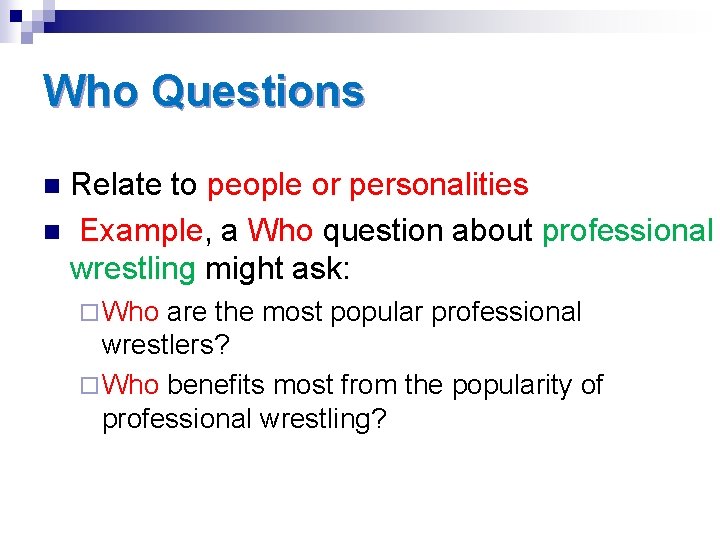 Who Questions

Relate to people or personalities

Example, a Who question about professional wrestling might ask:

Who are the most popular professional wrestlers?

Who benefits most from the popularity of professional wrestling?